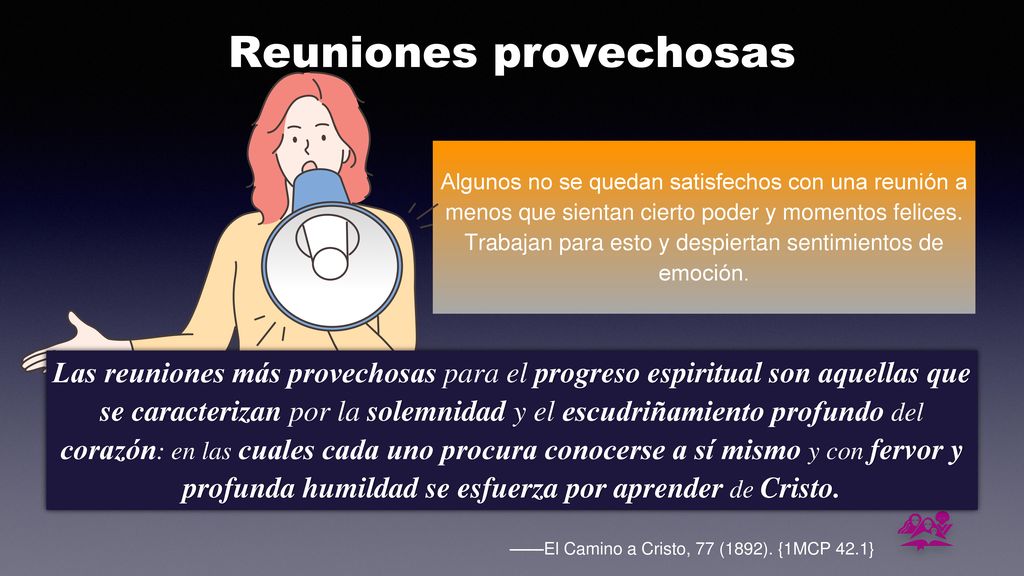 Reuniones provechosas

Algunos no se quedan satisfechos con una reunión a menos que sientan cierto poder y momentos felices. Trabajan para esto y despiertan sentimientos de emoción.

Las reuniones más provechosas para el progreso espiritual son aquellas que se caracterizan por la solemnidad y el escudriñamiento profundo del corazón: en las cuales cada uno procura conocerse a sí mismo y con fervor y profunda humildad se esfuerza por aprender de Cristo.

——El Camino a Cristo, 77 (1892). {1MCP 42.1}